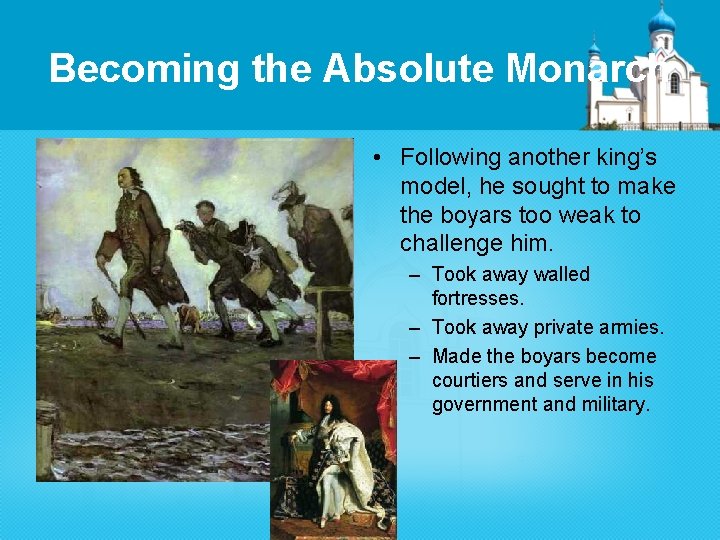 Becoming the Absolute Monarch

• Following another king's model, he sought to make the boyars too weak to challenge him.
– Took away walled fortresses.
– Took away private armies.
– Made the boyars become courtiers and serve in his government and military.